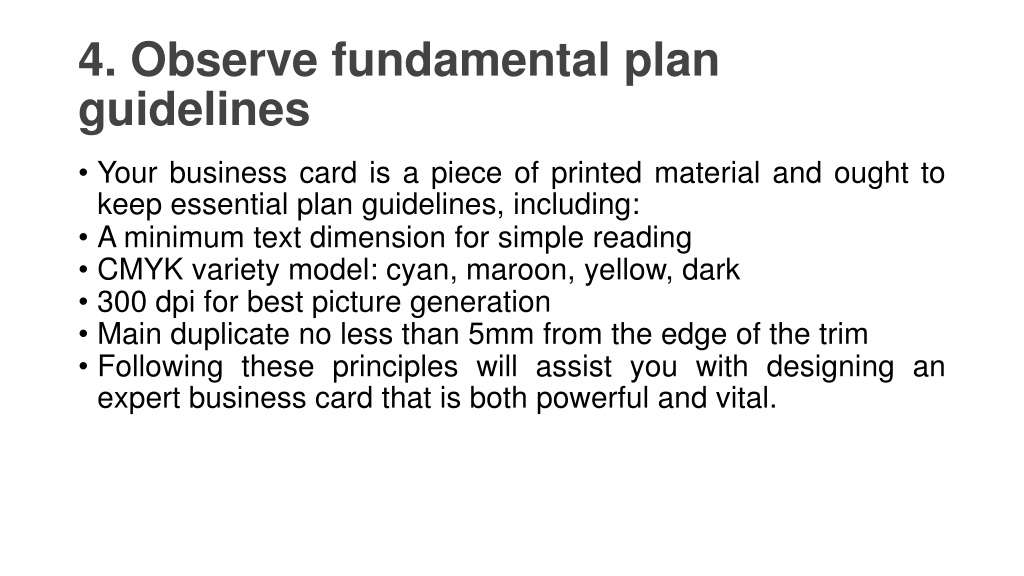 4. Observe fundamental plan guidelines

• Your business card is a piece of printed material and ought to keep essential plan guidelines, including:
• A minimum text dimension for simple reading
• CMYK variety model: cyan, maroon, yellow, dark
• 300 dpi for best picture generation
• Main duplicate no less than 5mm from the edge of the trim
• Following these principles will assist you with designing an expert business card that is both powerful and vital.